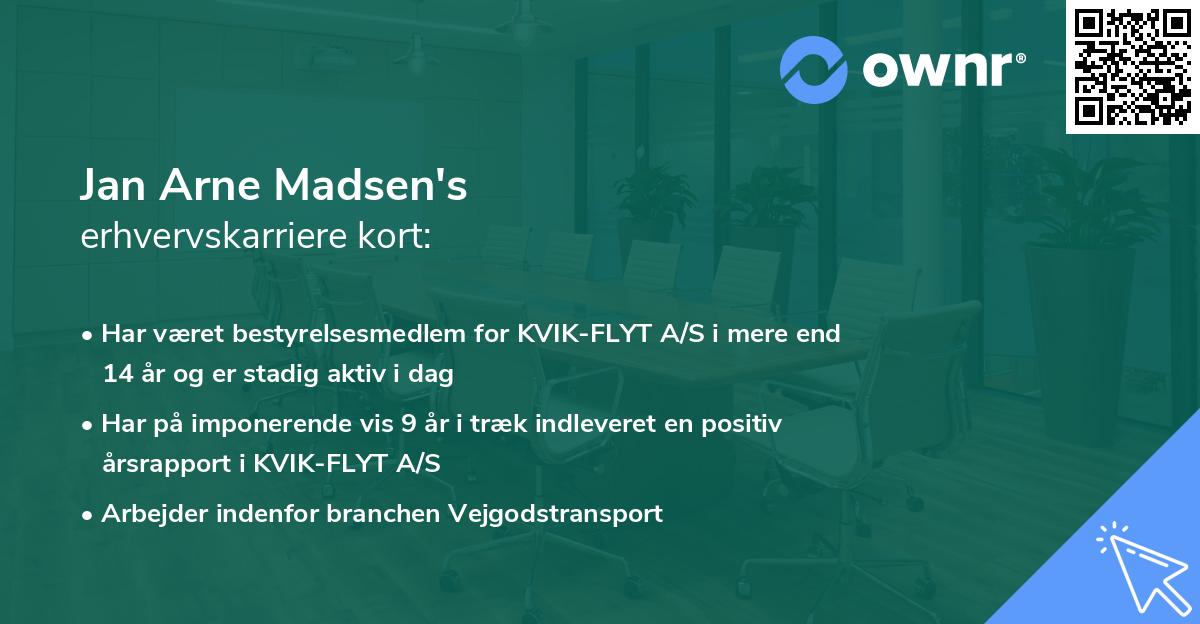 ownr®

Jan Arne Madsen's
erhvervskarriere kort:

• Har været bestyrelsesmedlem for KVIK-FLYT A/S i mere end 14 år og er stadig aktiv i dag

• Har på imponerende vis 9 år i træk indleveret en positiv årsrapport i KVIK-FLYT A/S

• Arbejder indenfor branchen Vejgodstransport